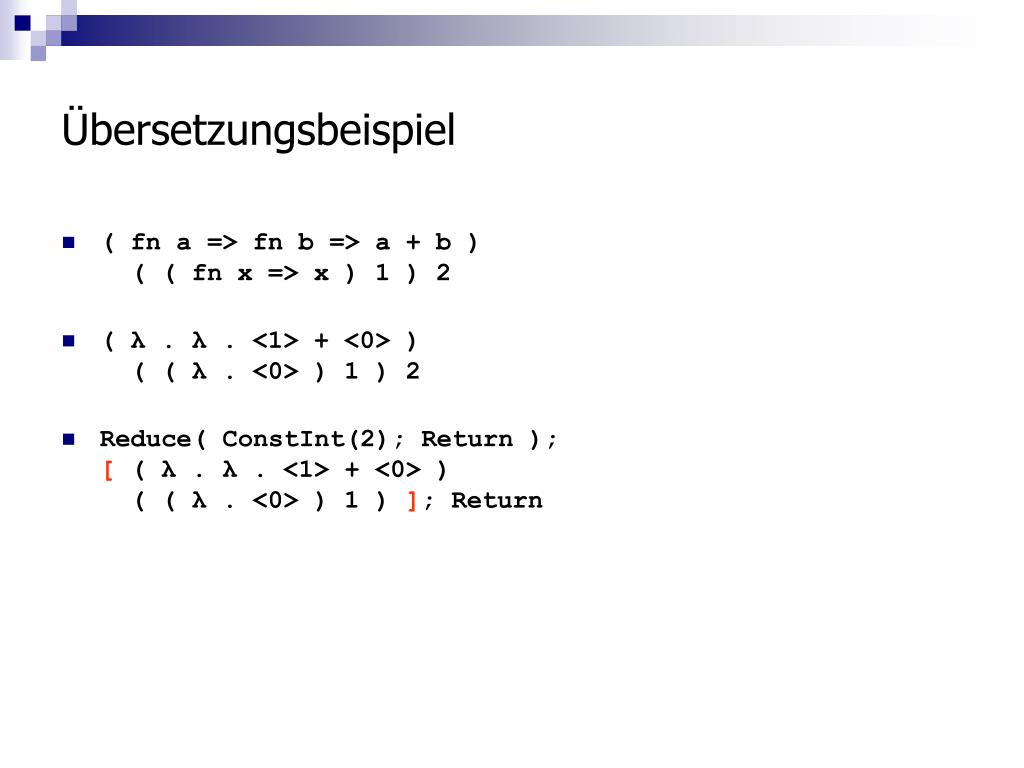 Übersetzungsbeispiel

( fn a => fn b => a + b )
( ( fn x => x ) 1 ) 2

( λ . λ . <1> + <0> )
( ( λ . <0> ) 1 ) 2

Reduce( ConstInt(2); Return );
[ ( λ . λ . <1> + <0> )
( ( λ . <0> ) 1 ) ]; Return